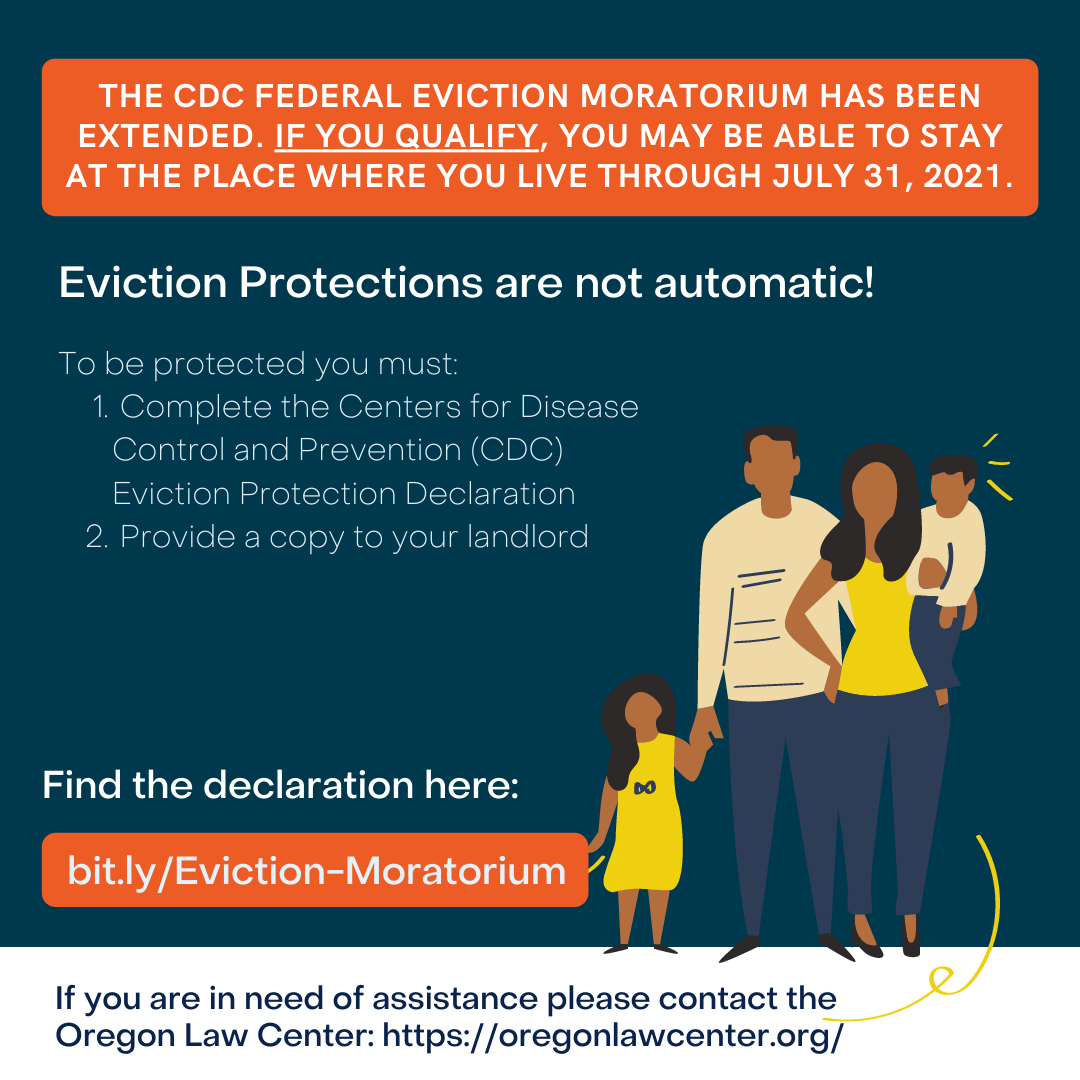 THE CDC FEDERAL EVICTION MORATORIUM HAS BEEN EXTENDED. IF YOU QUALIFY, YOU MAY BE ABLE TO STAY AT THE PLACE WHERE YOU LIVE THROUGH JULY 31, 2021.

Eviction Protections are not automatic!

To be protected you must:
1. Complete the Centers for Disease Control and Prevention (CDC) Eviction Protection Declaration
2. Provide a copy to your landlord

Find the declaration here:

bit.ly/Eviction-Moratorium

If you are in need of assistance please contact the Oregon Law Center: https://oregonlawcenter.org/